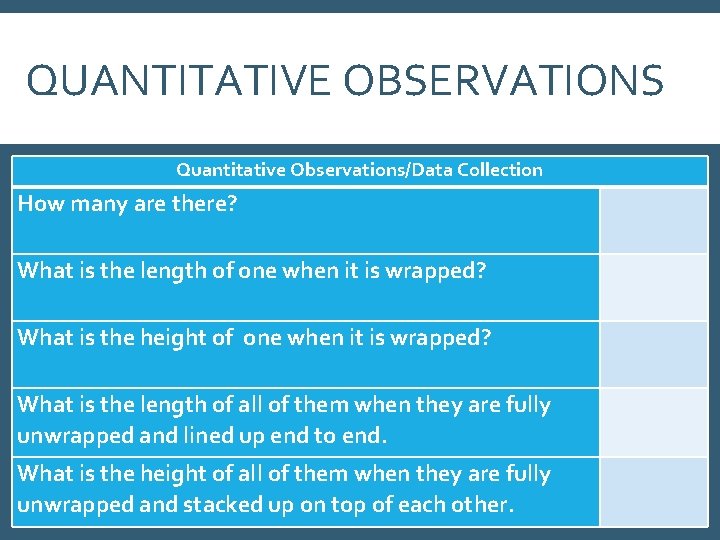 QUANTITATIVE OBSERVATIONS

| Quantitative Observations/Data Collection | |
|---|---|
| How many are there? | |
| What is the length of one when it is wrapped? | |
| What is the height of one when it is wrapped? | |
| What is the length of all of them when they are fully unwrapped and lined up end to end. | |
| What is the height of all of them when they are fully unwrapped and stacked up on top of each other. | |